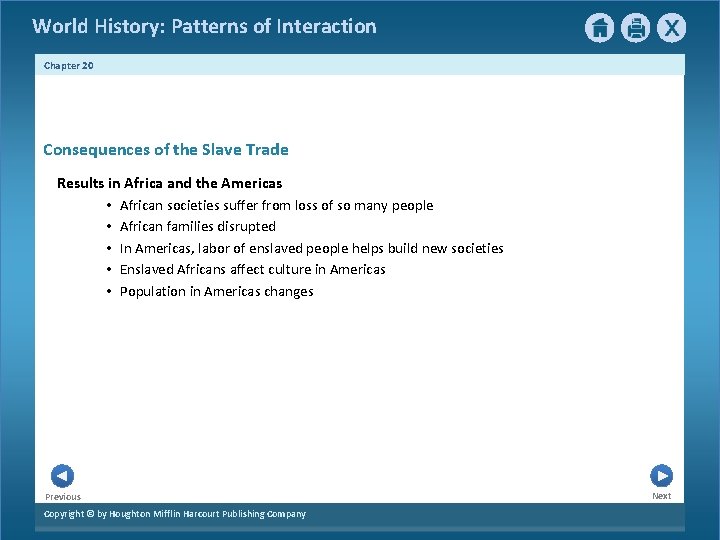 World History: Patterns of Interaction

X

Chapter 20

Consequences of the Slave Trade

Results in Africa and the Americas

• African societies suffer from loss of so many people
• African families disrupted
• In Americas, labor of enslaved people helps build new societies
• Enslaved Africans affect culture in Americas
• Population in Americas changes

Previous

Next

Copyright © by Houghton Mifflin Harcourt Publishing Company